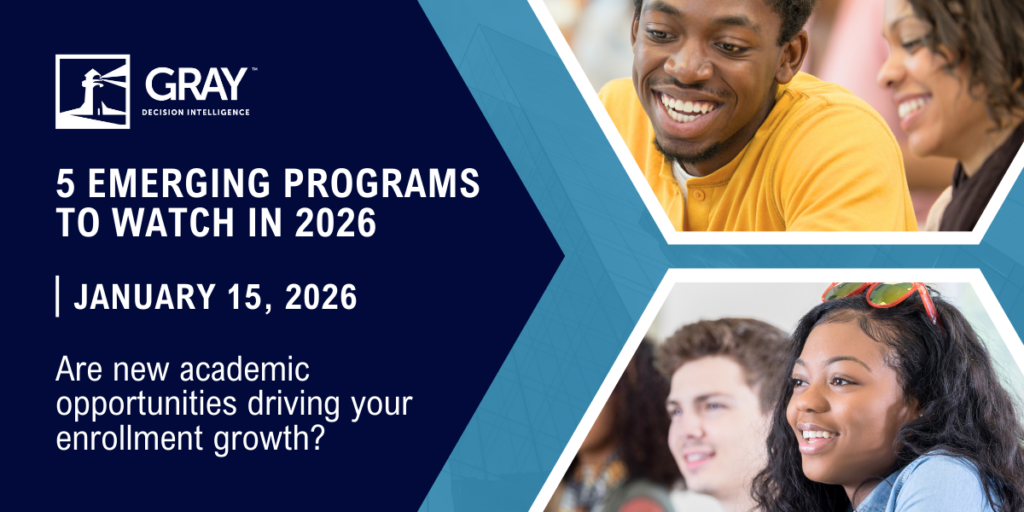 GRAY™
DECISION INTELLIGENCE

5 EMERGING PROGRAMS TO WATCH IN 2026

JANUARY 15, 2026

Are new academic opportunities driving your enrollment growth?